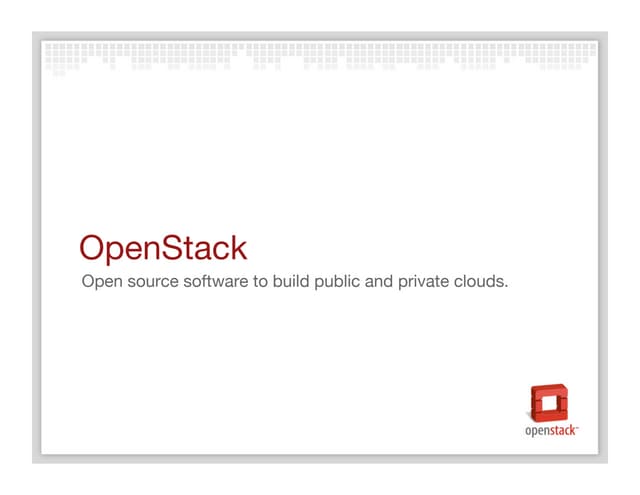 OpenStack

Open source software to build public and private clouds.

openstack™